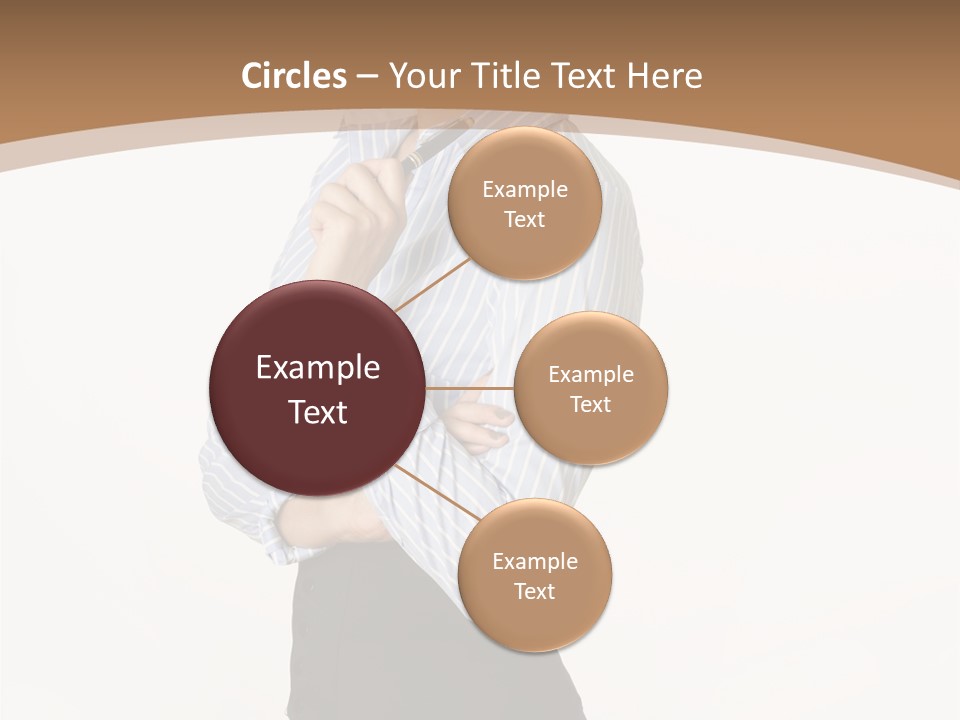 Circles – Your Title Text Here

Example Text

Example Text

Example Text

Example Text